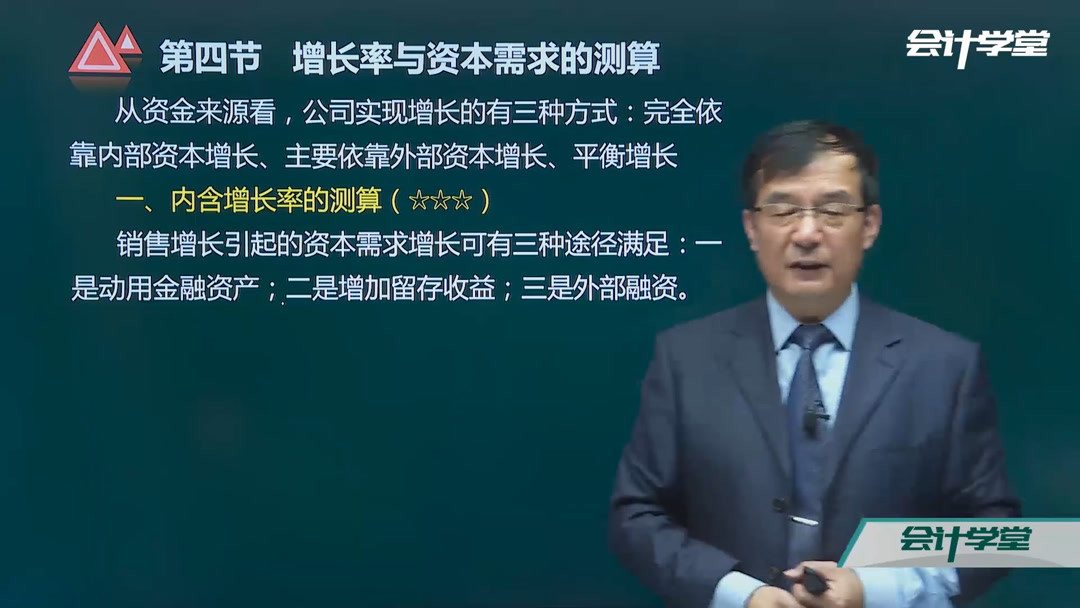 第四节　增长率与资本需求的测算

会计学堂

从资金来源看，公司实现增长的有三种方式：完全依靠内部资本增长、主要依靠外部资本增长、平衡增长

一、内含增长率的测算（☆☆☆）

销售增长引起的资本需求增长可有三种途径满足：一是动用金融资产；二是增加留存收益；三是外部融资。

会计学堂